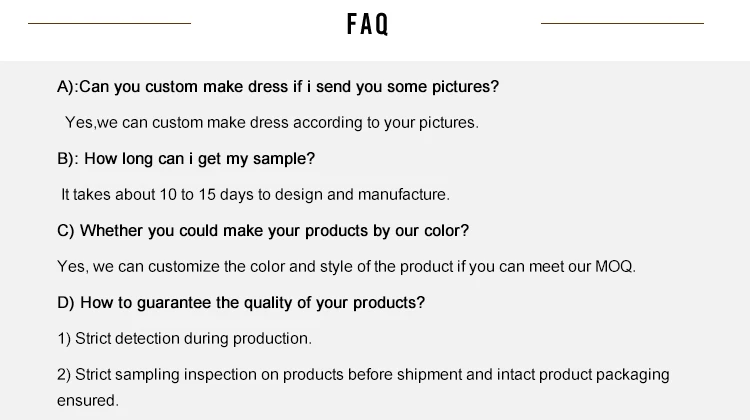 FAQ

A):Can you custom make dress if i send you some pictures?

Yes,we can custom make dress according to your pictures.

B): How long can i get my sample?

It takes about 10 to 15 days to design and manufacture.

C) Whether you could make your products by our color?

Yes, we can customize the color and style of the product if you can meet our MOQ.

D) How to guarantee the quality of your products?

1) Strict detection during production.

2) Strict sampling inspection on products before shipment and intact product packaging ensured.